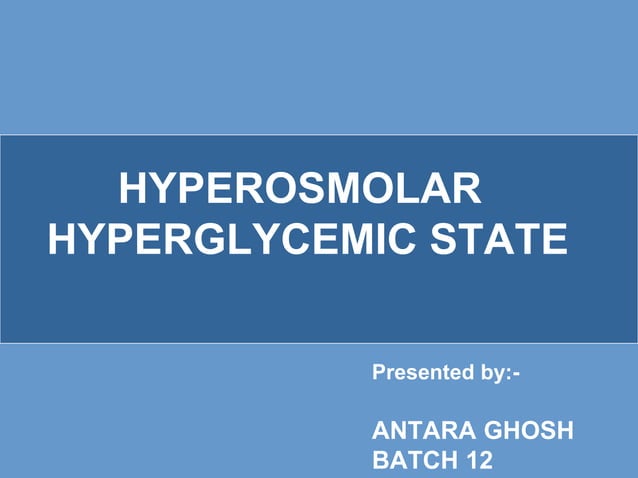 HYPEROSMOLAR HYPERGLYCEMIC STATE

Presented by:-

ANTARA GHOSH
BATCH 12